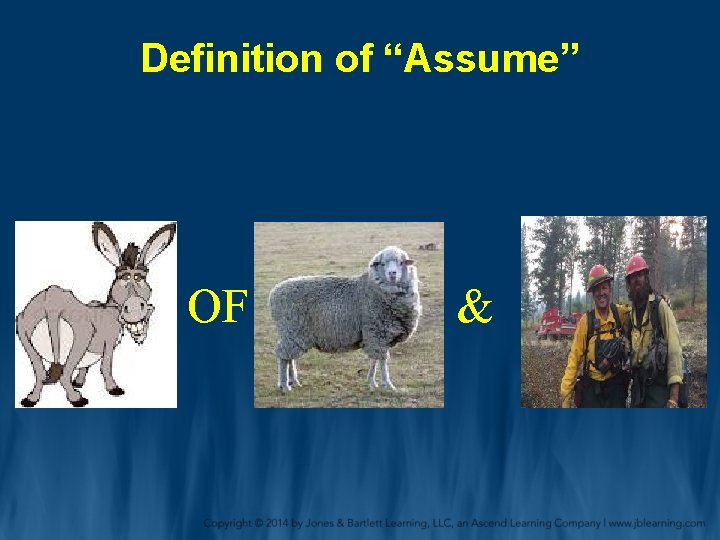 Definition of “Assume”

OF

&

Copyright © 2014 by Jones & Bartlett Learning, LLC, an Ascend Learning Company | www.jblearning.com